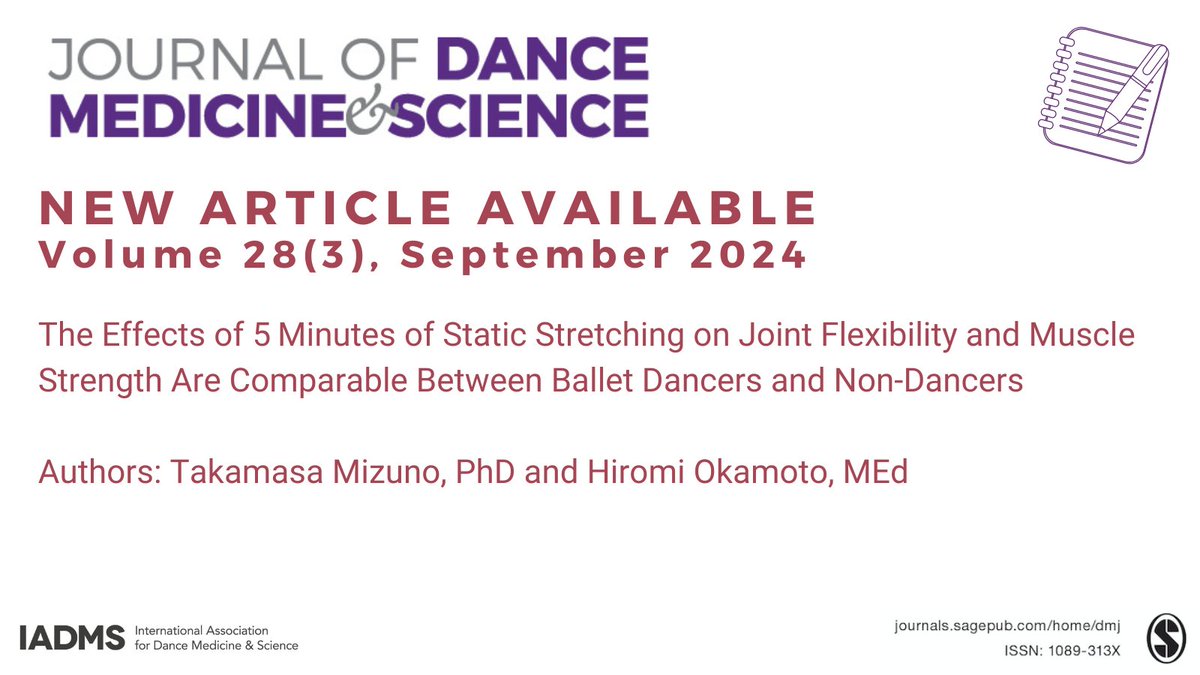 JOURNAL OF DANCE MEDICINE & SCIENCE

NEW ARTICLE AVAILABLE
Volume 28(3), September 2024

The Effects of 5 Minutes of Static Stretching on Joint Flexibility and Muscle Strength Are Comparable Between Ballet Dancers and Non-Dancers

Authors: Takamasa Mizuno, PhD and Hiromi Okamoto, MEd

IADMS International Association for Dance Medicine & Science

journals.sagepub.com/home/dmj
ISSN: 1089-313X